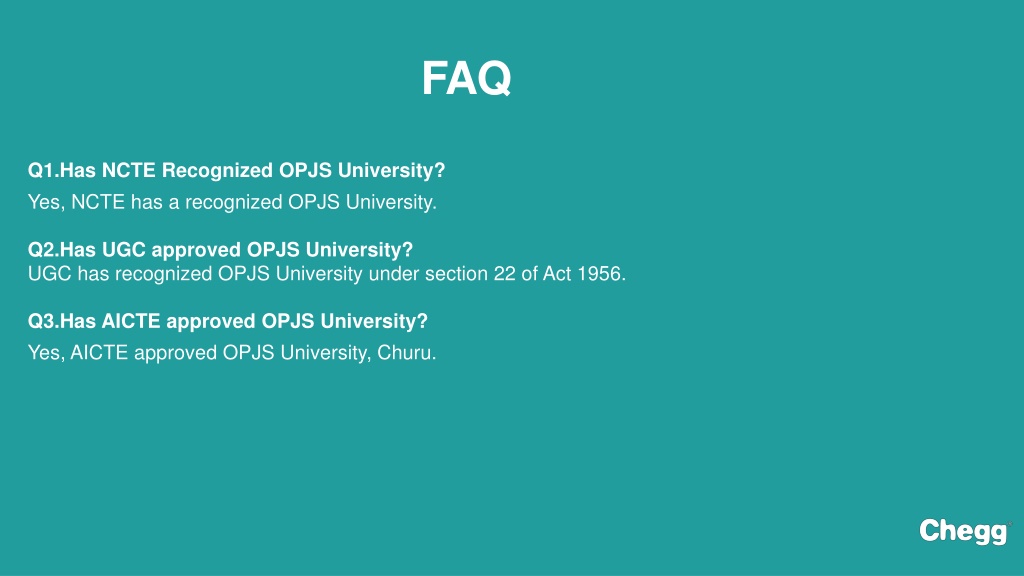 FAQ

Q1.Has NCTE Recognized OPJS University?
Yes, NCTE has a recognized OPJS University.

Q2.Has UGC approved OPJS University?
UGC has recognized OPJS University under section 22 of Act 1956.

Q3.Has AICTE approved OPJS University?
Yes, AICTE approved OPJS University, Churu.

Chegg